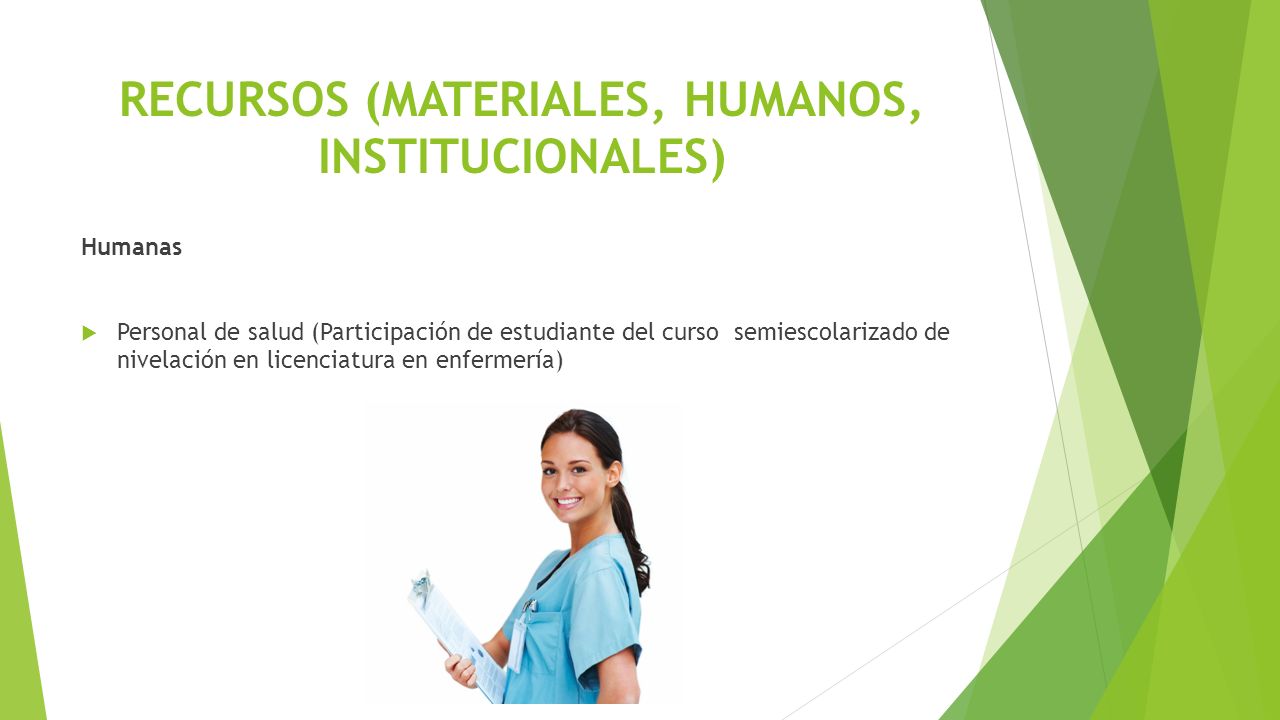 RECURSOS (MATERIALES, HUMANOS, INSTITUCIONALES)

Humanas

Personal de salud (Participación de estudiante del curso semiescolarizado de nivelación en licenciatura en enfermería)